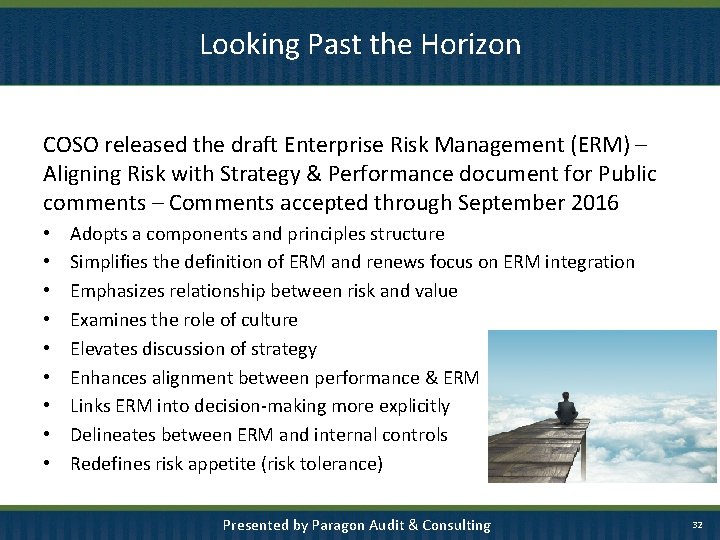 Looking Past the Horizon

COSO released the draft Enterprise Risk Management (ERM) – Aligning Risk with Strategy & Performance document for Public comments – Comments accepted through September 2016

• Adopts a components and principles structure
• Simplifies the definition of ERM and renews focus on ERM integration
• Emphasizes relationship between risk and value
• Examines the role of culture
• Elevates discussion of strategy
• Enhances alignment between performance & ERM
• Links ERM into decision-making more explicitly
• Delineates between ERM and internal controls
• Redefines risk appetite (risk tolerance)

Presented by Paragon Audit & Consulting

32